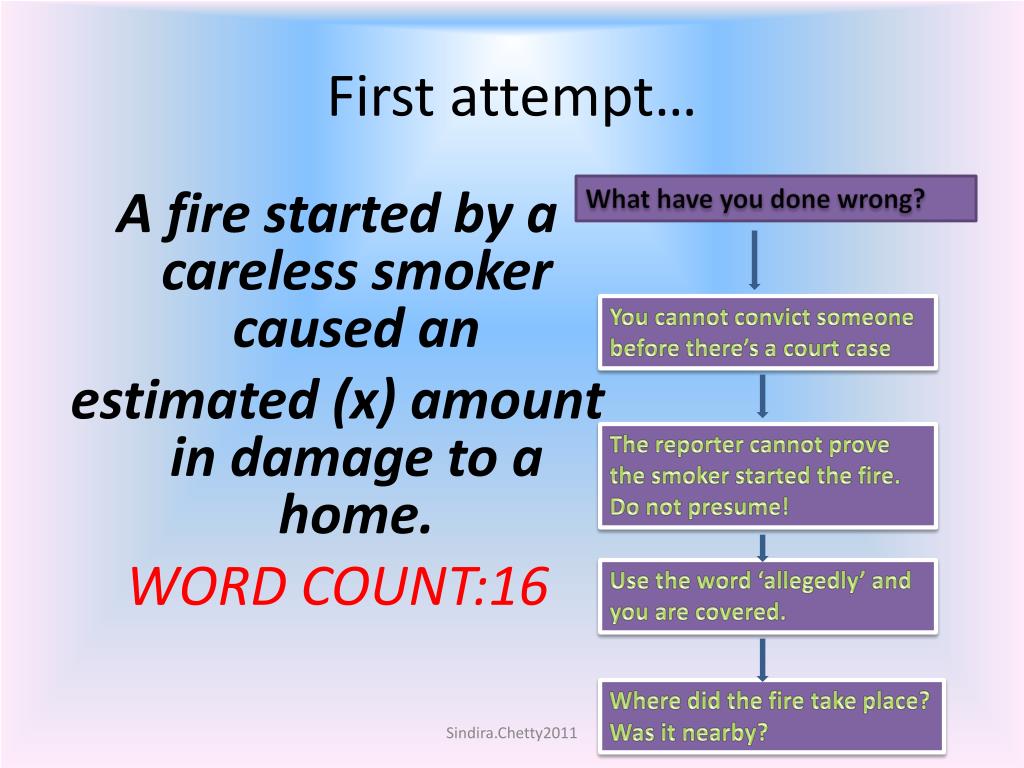 First attempt…

A fire started by a careless smoker caused an estimated (x) amount in damage to a home.

WORD COUNT:16

What have you done wrong?

You cannot convict someone before there's a court case

The reporter cannot prove the smoker started the fire. Do not presume!

Use the word 'allegedly' and you are covered.

Where did the fire take place? Was it nearby?

Sindira.Chetty2011